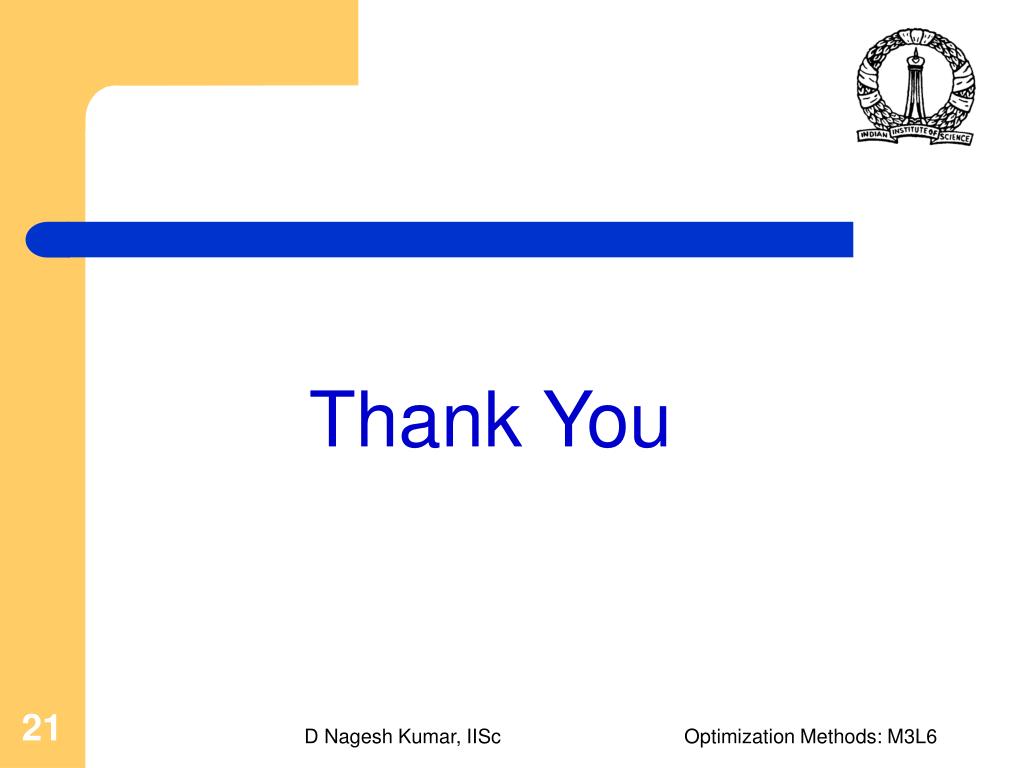 INDIAN INSTITUTE OF SCIENCE

Thank You

21

D Nagesh Kumar, IISc

Optimization Methods: M3L6